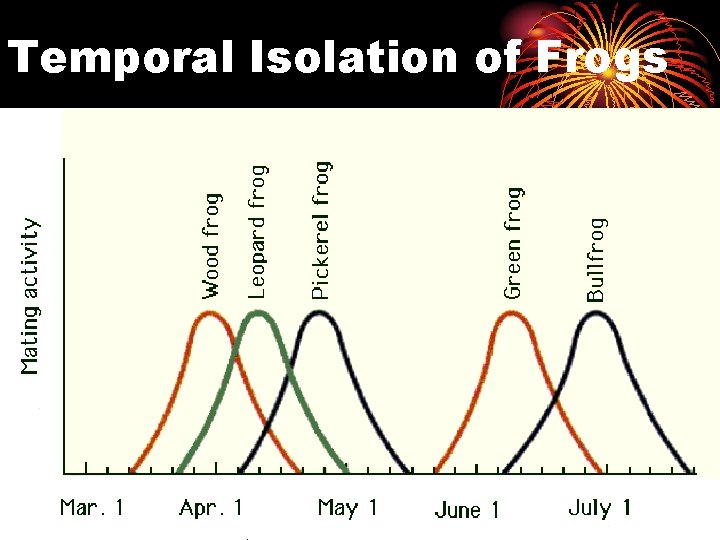 Temporal Isolation of Frogs

Mating activity

Wood frog
Leopard frog
Pickerel frog
Green frog
Bullfrog

Mar. 1
Apr. 1
May 1
June 1
July 1